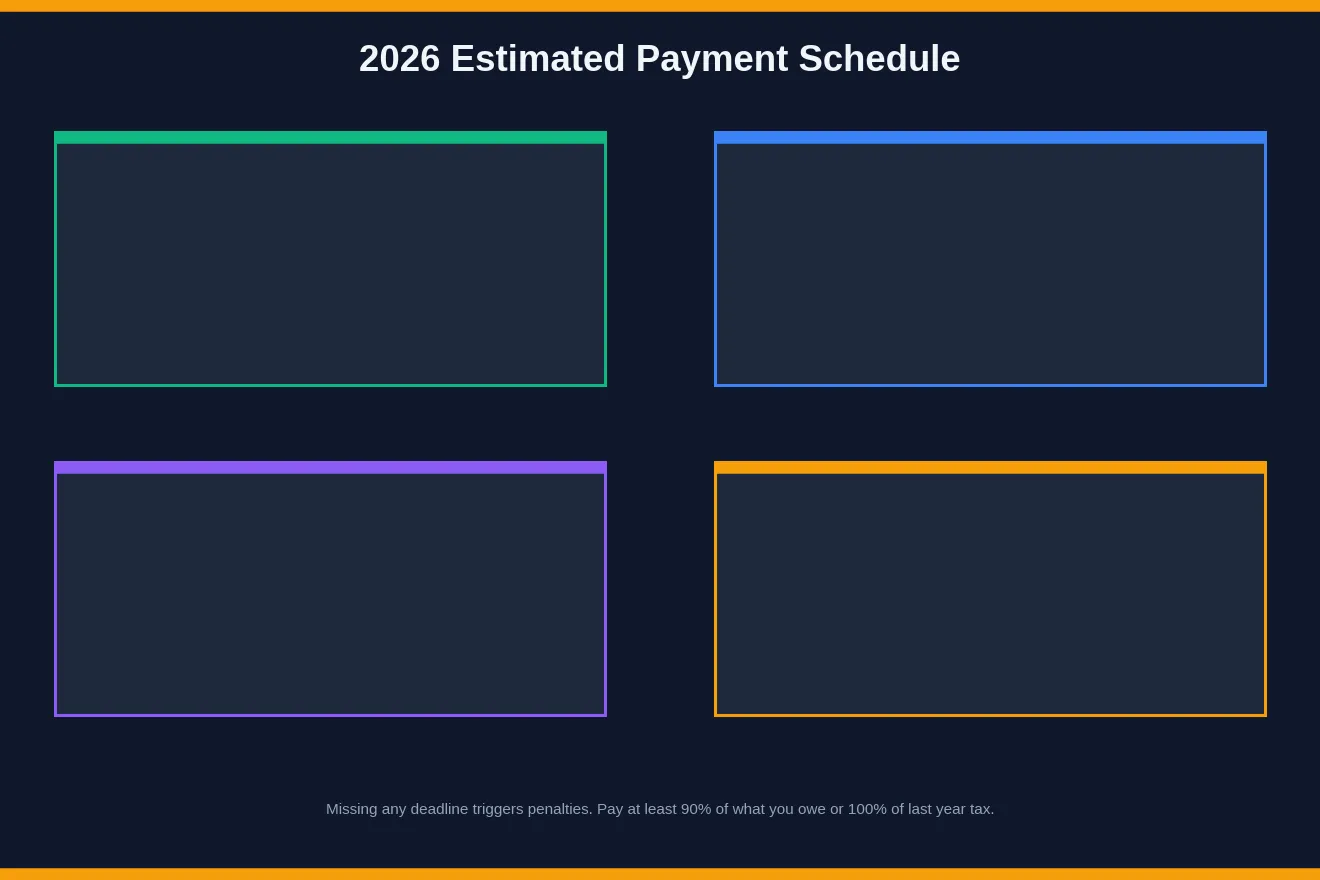 2026 Estimated Payment Schedule

Missing any deadline triggers penalties. Pay at least 90% of what you owe or 100% of last year tax.